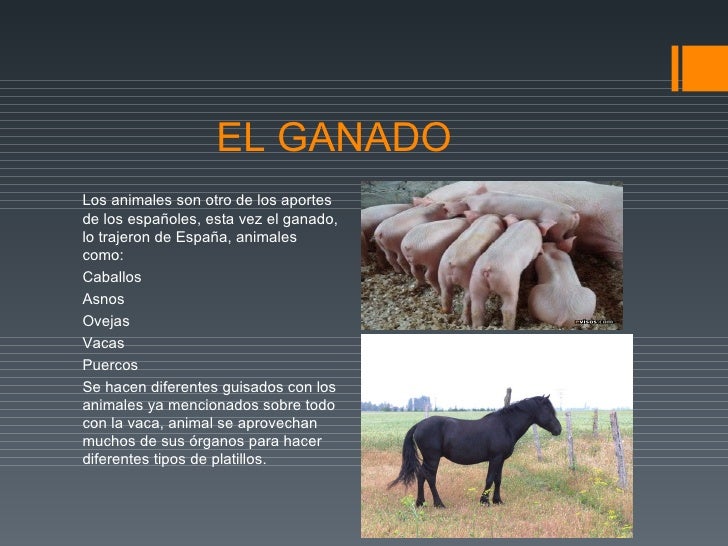 EL GANADO

Los animales son otro de los aportes de los españoles, esta vez el ganado, lo trajeron de España, animales como:

Caballos

Asnos

Ovejas

Vacas

Puercos

Se hacen diferentes guisados con los animales ya mencionados sobre todo con la vaca, animal se aprovechan muchos de sus órganos para hacer diferentes tipos de platillos.